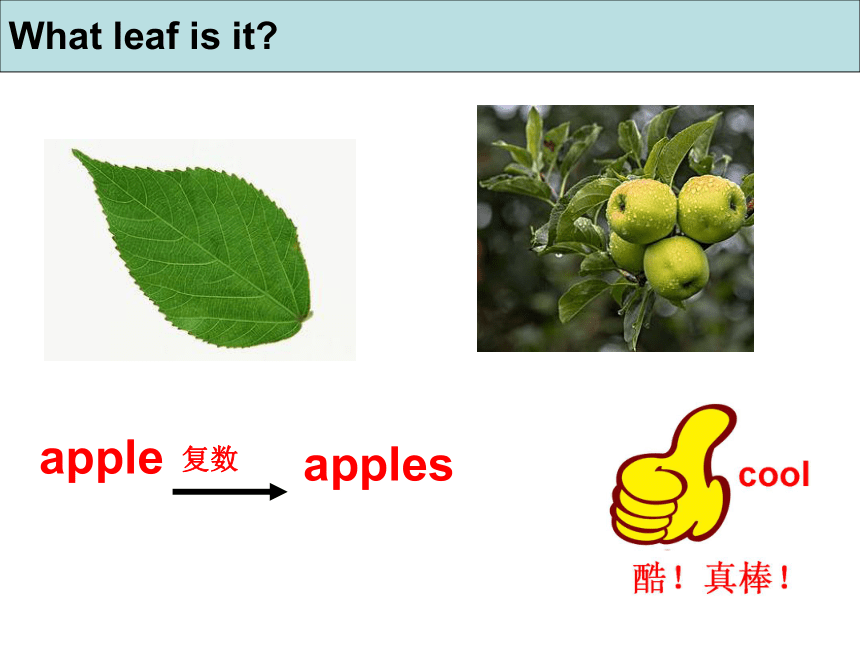 What leaf is it?

apple 复数 apples

cool

酷！真棒！